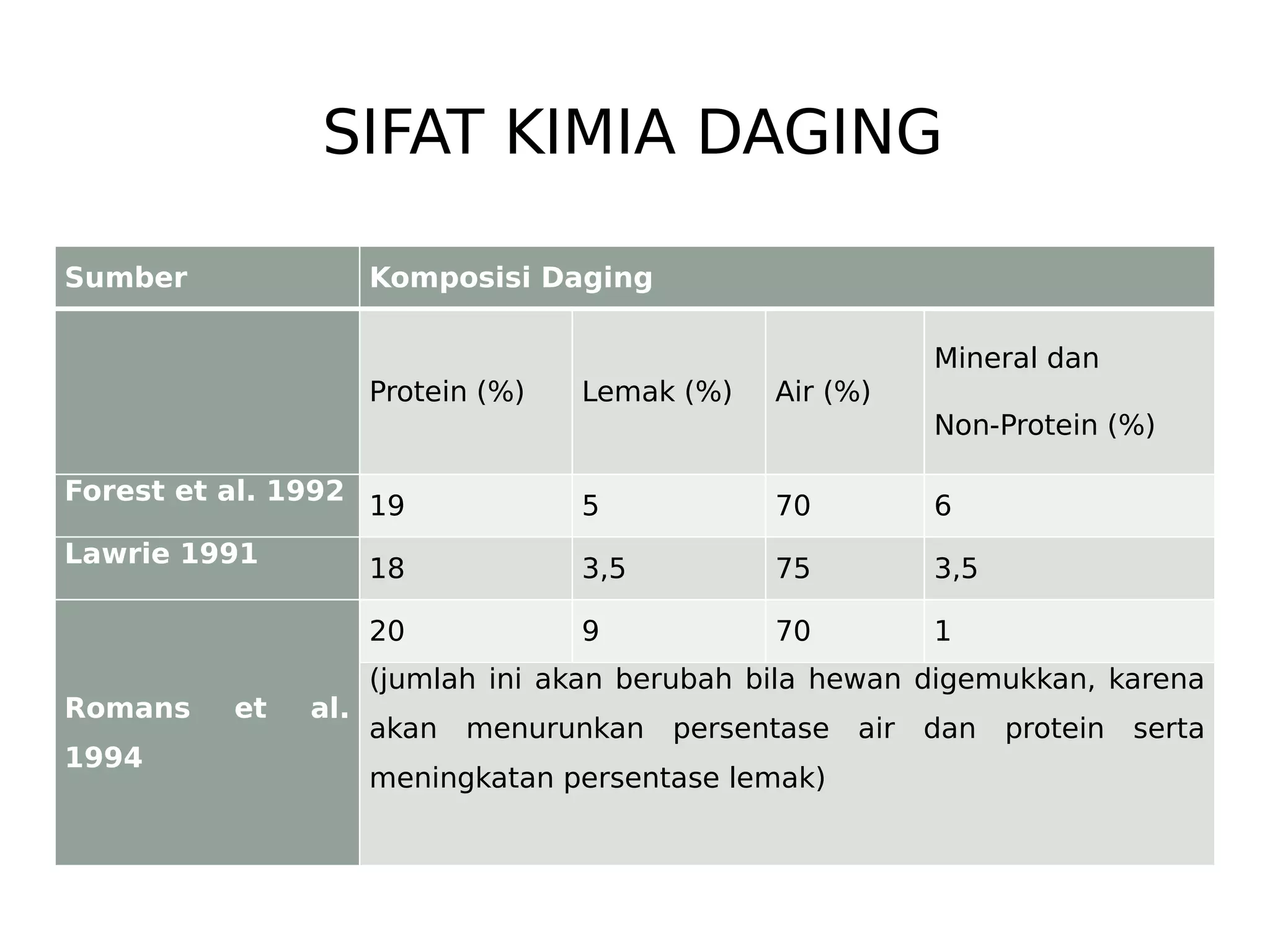 SIFAT KIMIA DAGING

| Sumber | Komposisi Daging | | | |
|---|---|---|---|---|
| | Protein (%) | Lemak (%) | Air (%) | Mineral dan Non-Protein (%) |
| Forest et al. 1992 | 19 | 5 | 70 | 6 |
| Lawrie 1991 | 18 | 3,5 | 75 | 3,5 |
| Romans et al. 1994 | 20 | 9 | 70 | 1 |
| | (jumlah ini akan berubah bila hewan digemukkan, karena akan menurunkan persentase air dan protein serta meningkatan persentase lemak) | | | |